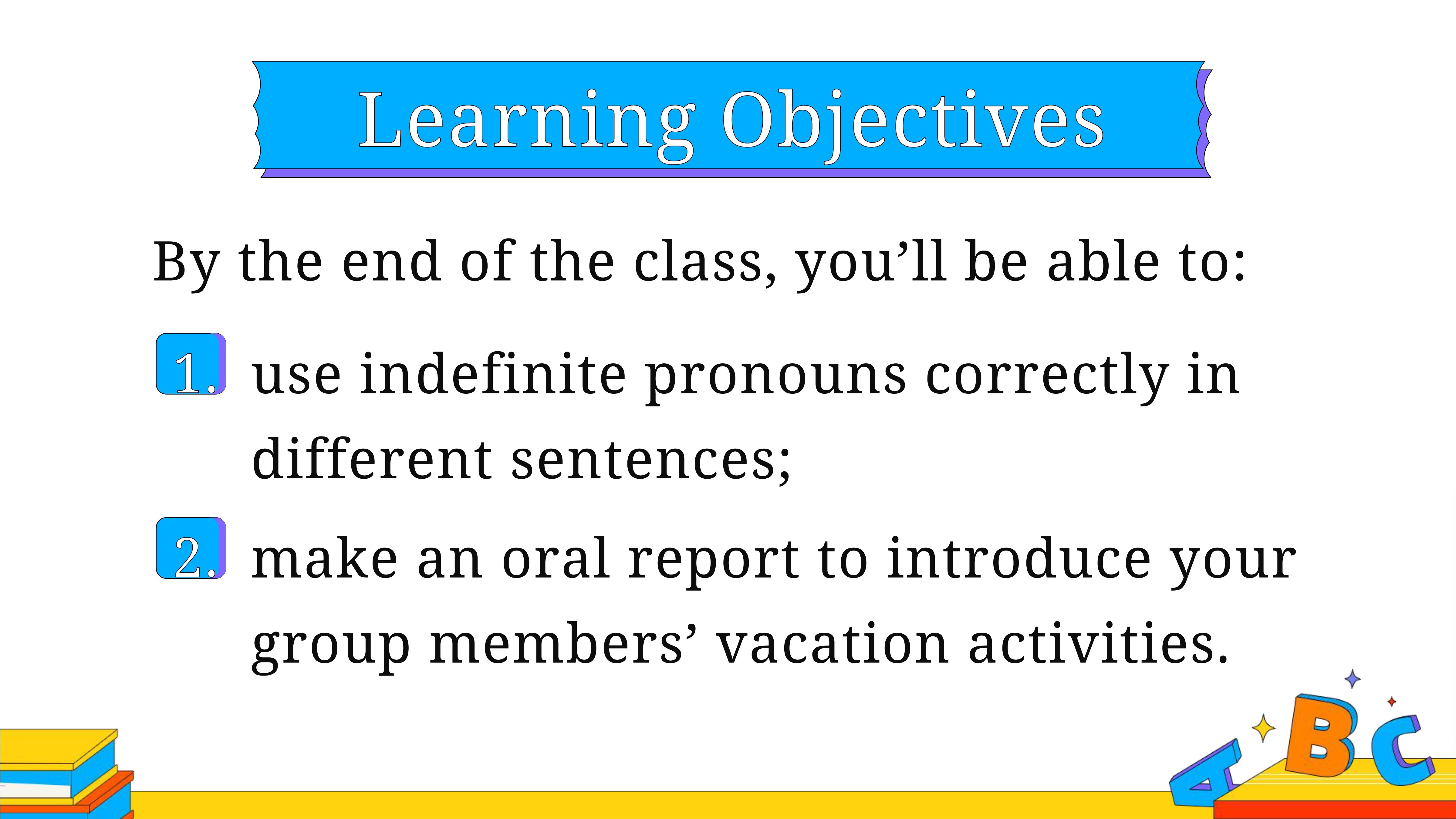 Learning Objectives

By the end of the class, you’ll be able to:

1. use indefinite pronouns correctly in different sentences;

2. make an oral report to introduce your group members’ vacation activities.

A B C